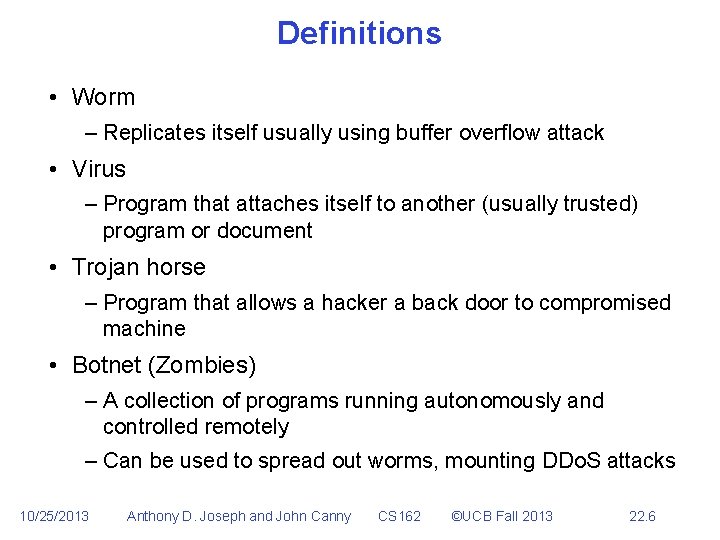 Definitions

• Worm
– Replicates itself usually using buffer overflow attack

• Virus
– Program that attaches itself to another (usually trusted) program or document

• Trojan horse
– Program that allows a hacker a back door to compromised machine

• Botnet (Zombies)
– A collection of programs running autonomously and controlled remotely
– Can be used to spread out worms, mounting DDoS attacks

10/25/2013 Anthony D. Joseph and John Canny CS162 ©UCB Fall 2013 22.6